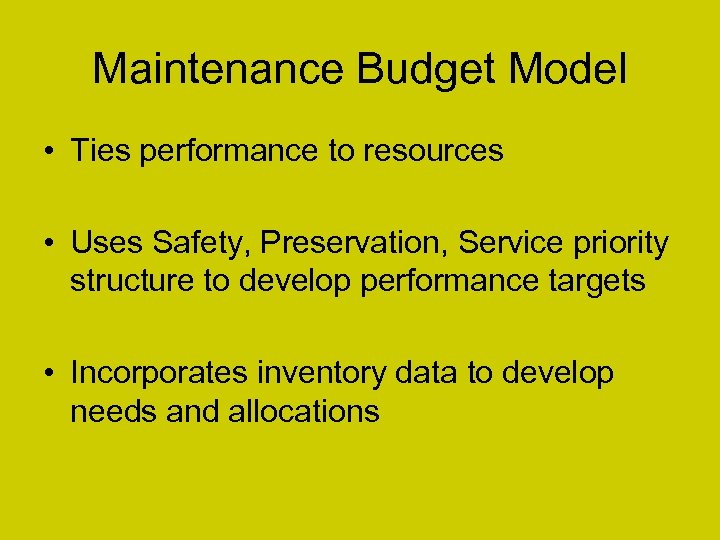 Maintenance Budget Model

• Ties performance to resources

• Uses Safety, Preservation, Service priority structure to develop performance targets

• Incorporates inventory data to develop needs and allocations